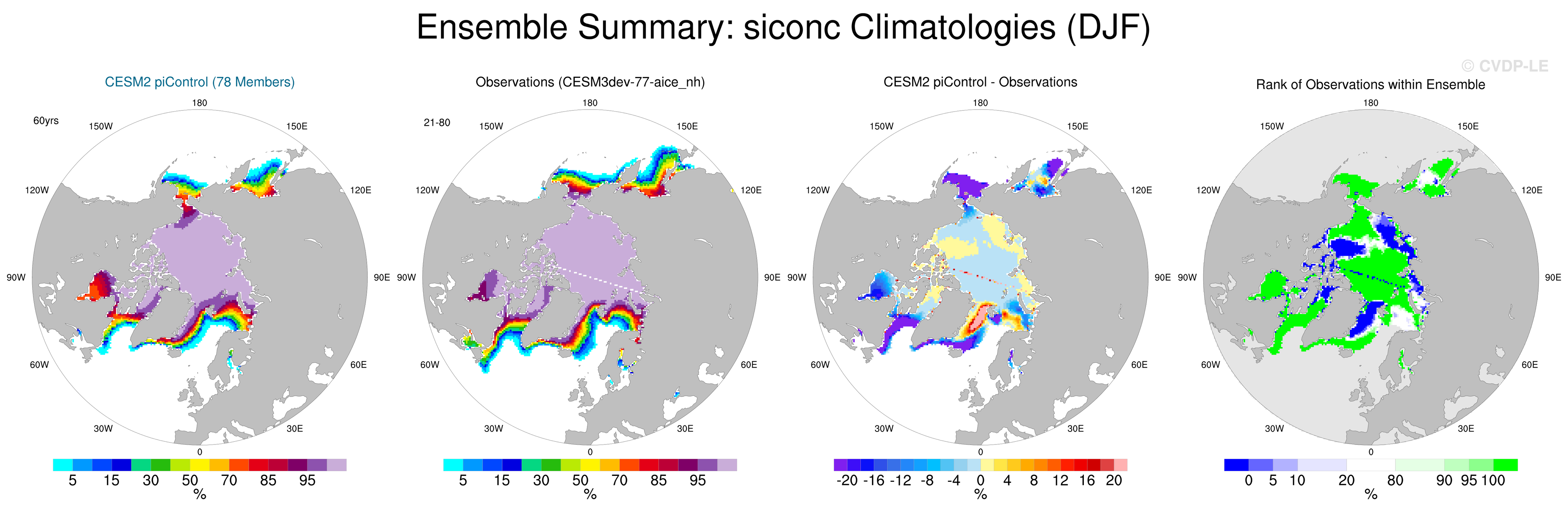 Ensemble Summary: siconc Climatologies (DJF)

© CVDP-LE

CESM2 piControl (78 Members)

60yrs

180
150W
150E
120W
120E
90W
90E
60W
60E
30W
30E
0

5 15 30 50 70 85 95
%

Observations (CESM3dev-77-aice_nh)

21-80

180
150W
150E
120W
120E
90W
90E
60W
60E
30W
30E
0

5 15 30 50 70 85 95
%

CESM2 piControl - Observations

180
150W
150E
120W
120E
90W
90E
60W
60E
30W
30E
0

-20 -16 -12 -8 -4 0 4 8 12 16 20
%

Rank of Observations within Ensemble

180
150W
150E
120W
120E
90W
90E
60W
60E
30W
30E
0

0 5 10 20 80 90 95 100
%